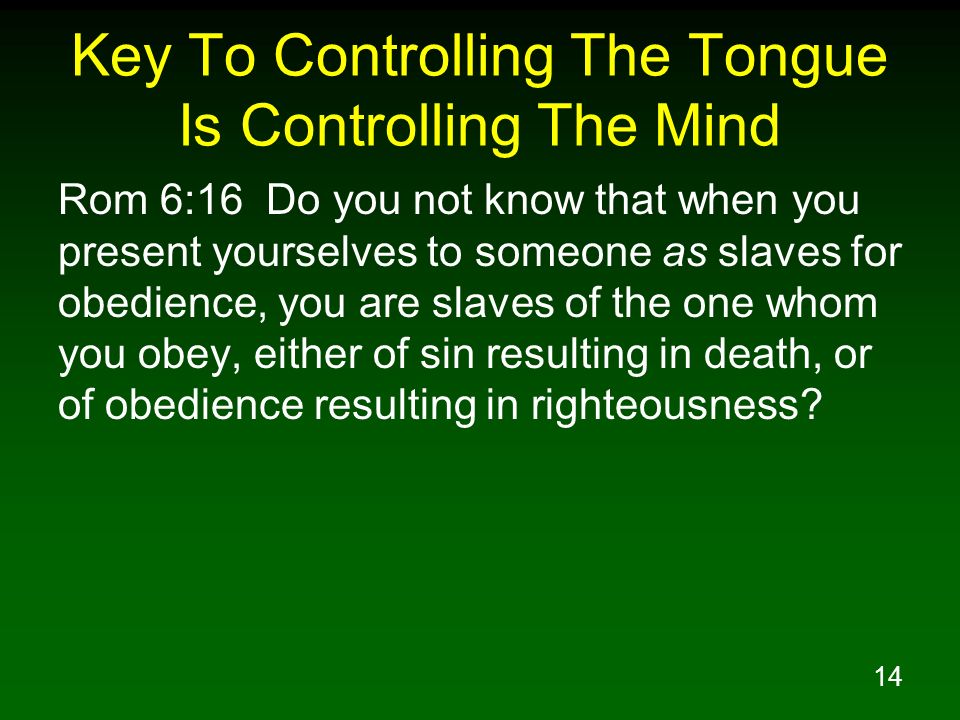 Key To Controlling The Tongue Is Controlling The Mind

Rom 6:16 Do you not know that when you present yourselves to someone as slaves for obedience, you are slaves of the one whom you obey, either of sin resulting in death, or of obedience resulting in righteousness?

14